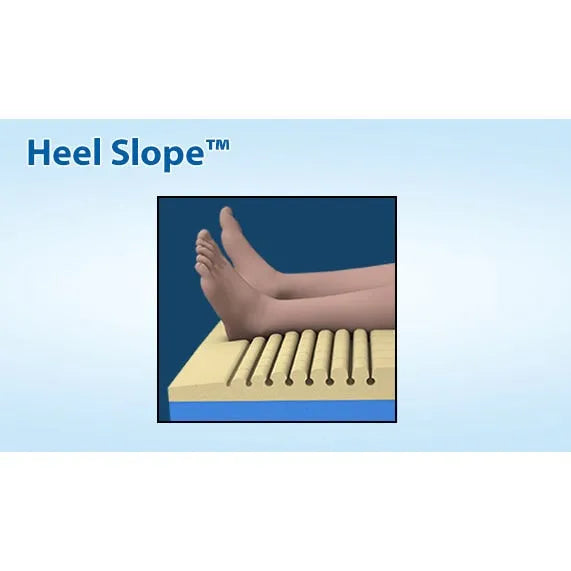 Heel Slope™